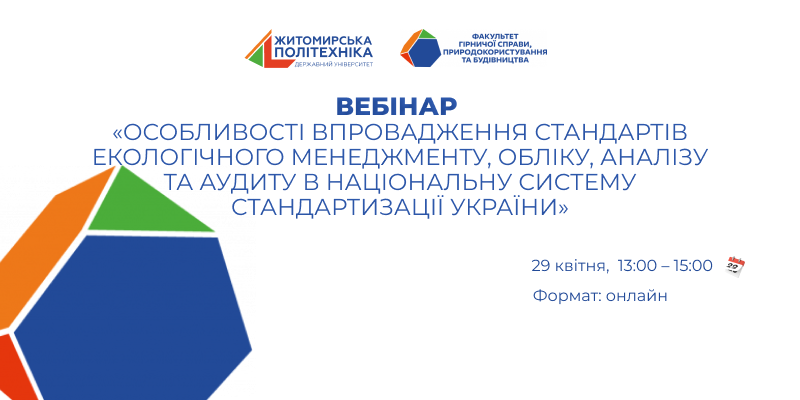 ЖИТОМИРСЬКА ПОЛІТЕХНІКА
ДЕРЖАВНИЙ УНІВЕРСИТЕТ

ФАКУЛЬТЕТ ГІРНИЧОЇ СПРАВИ, ПРИРОДОКОРИСТУВАННЯ ТА БУДІВНИЦТВА

ВЕБІНАР
«ОСОБЛИВОСТІ ВПРОВАДЖЕННЯ СТАНДАРТІВ ЕКОЛОГІЧНОГО МЕНЕДЖМЕНТУ, ОБЛІКУ, АНАЛІЗУ ТА АУДИТУ В НАЦІОНАЛЬНУ СИСТЕМУ СТАНДАРТИЗАЦІЇ УКРАЇНИ»

29 квітня, 13:00 – 15:00

Формат: онлайн